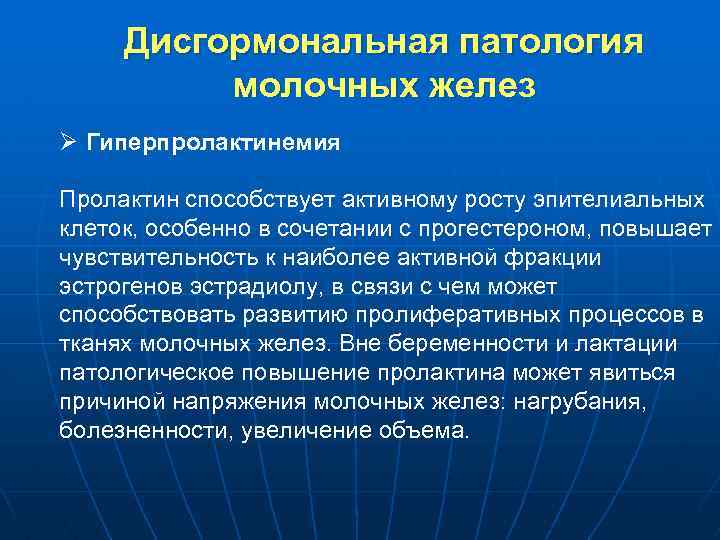 Дисгормональная патология молочных желез

➢ Гиперпролактинемия

Пролактин способствует активному росту эпителиальных клеток, особенно в сочетании с прогестероном, повышает чувствительность к наиболее активной фракции эстрогенов эстрадиолу, в связи с чем может способствовать развитию пролиферативных процессов в тканях молочных желез. Вне беременности и лактации патологическое повышение пролактина может явиться причиной напряжения молочных желез: нагрубания, болезненности, увеличение объема.